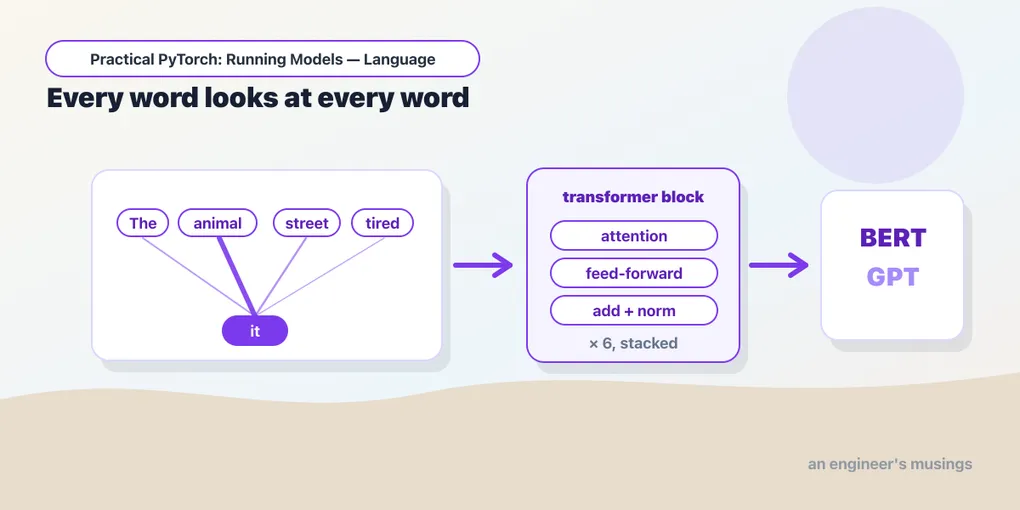 Practical PyTorch: Running Models — Language

Every word looks at every word

The
animal
street
tired
it

transformer block
attention
feed-forward
add + norm
× 6, stacked

BERT
GPT

an engineer's musings